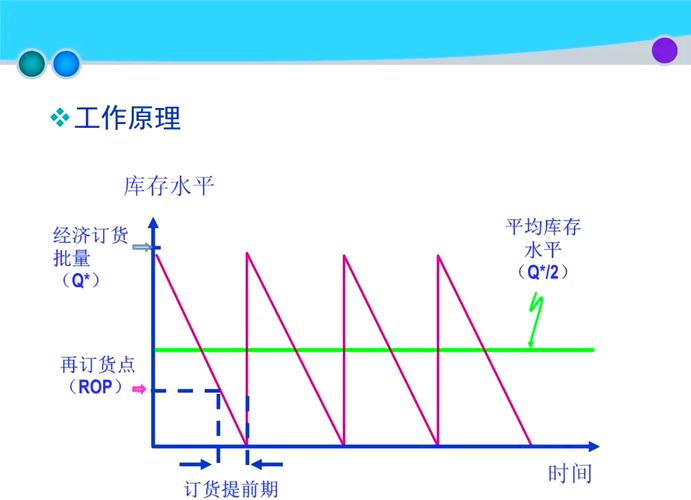 ❖工作原理

库存水平

经济订货批量（Q*）

平均库存水平（Q*/2）

再订货点（ROP）

订货提前期

时间